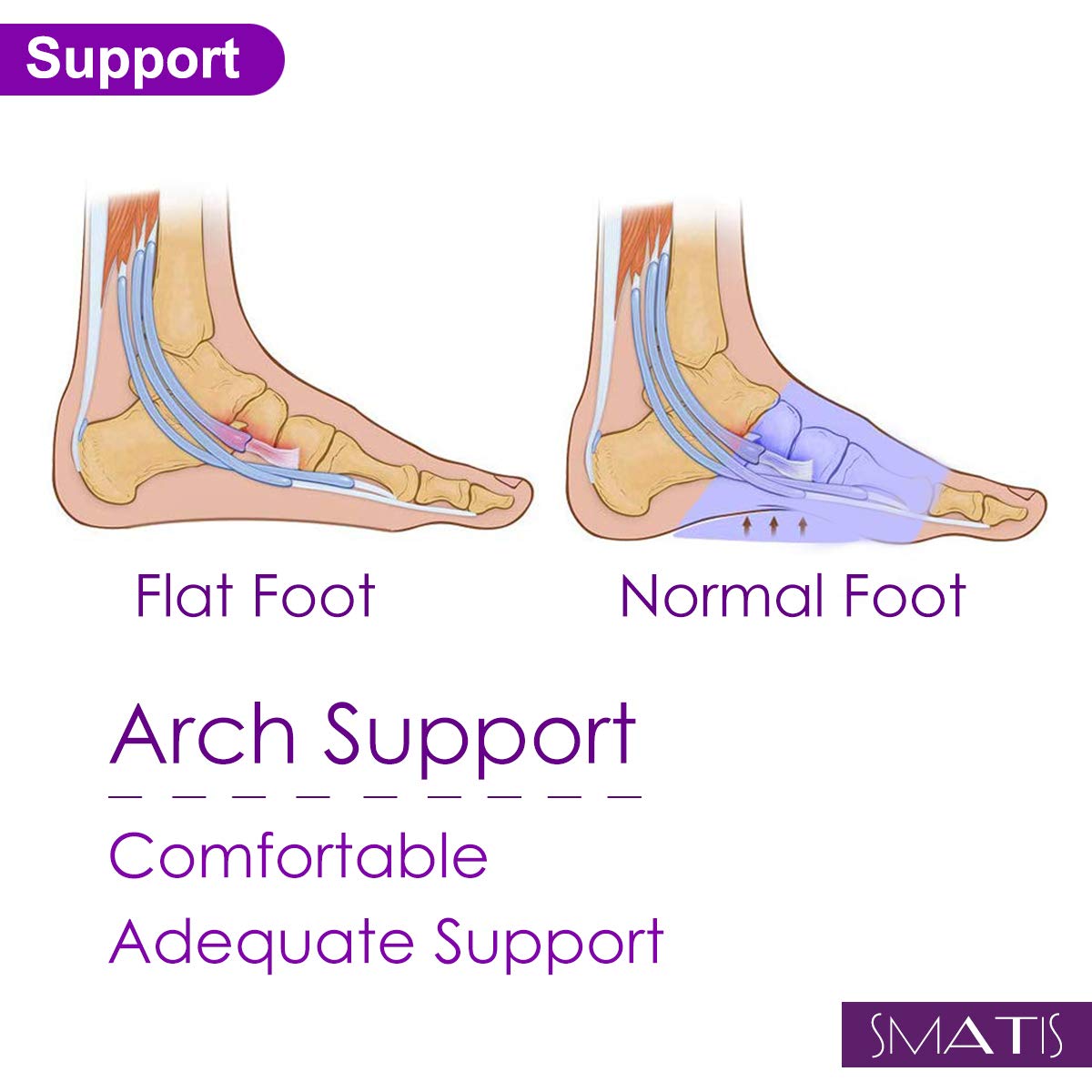 Support

Flat Foot

Normal Foot

Arch Support

Comfortable

Adequate Support

SMATIS